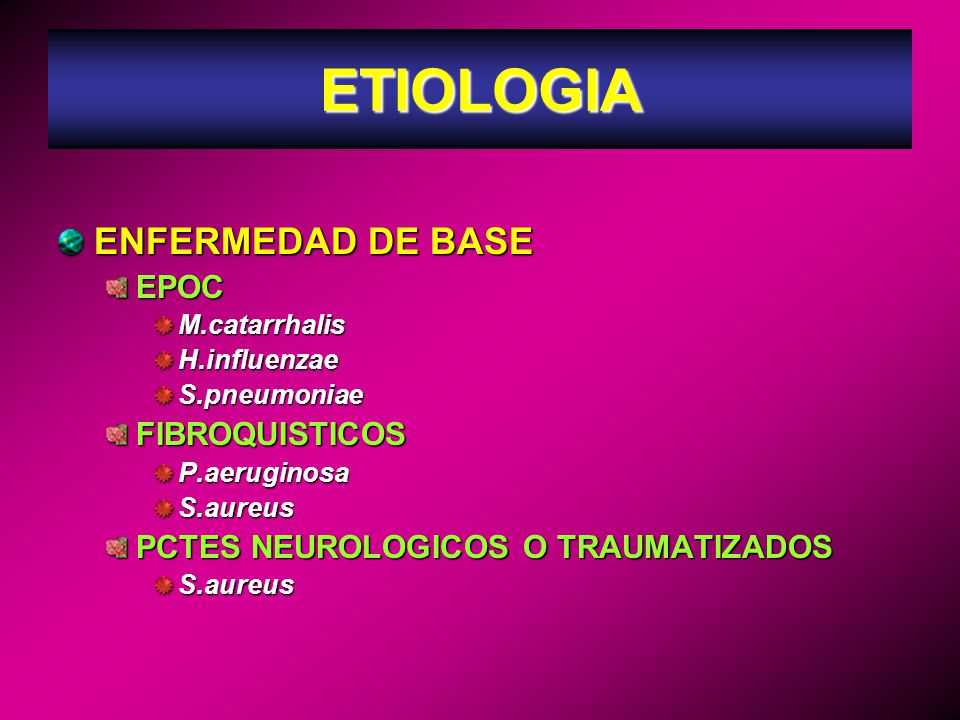 ETIOLOGIA

ENFERMEDAD DE BASE

EPOC

M.catarrhalis

H.influenzae

S.pneumoniae

FIBROQUISTICOS

P.aeruginosa

S.aureus

PCTES NEUROLOGICOS O TRAUMATIZADOS

S.aureus